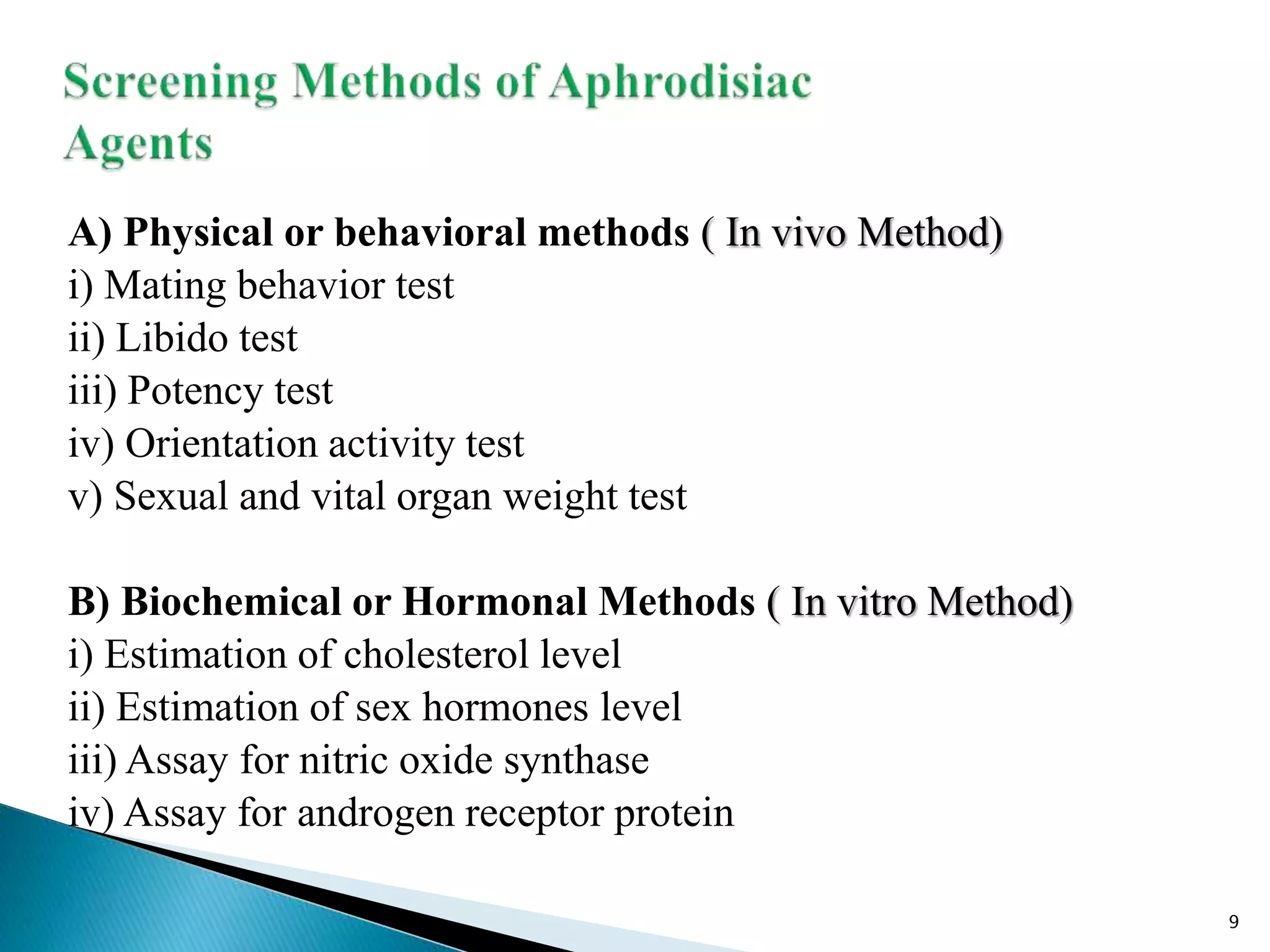 Screening Methods of Aphrodisiac Agents

A) Physical or behavioral methods ( In vivo Method)
i) Mating behavior test
ii) Libido test
iii) Potency test
iv) Orientation activity test
v) Sexual and vital organ weight test

B) Biochemical or Hormonal Methods ( In vitro Method)
i) Estimation of cholesterol level
ii) Estimation of sex hormones level
iii) Assay for nitric oxide synthase
iv) Assay for androgen receptor protein

9